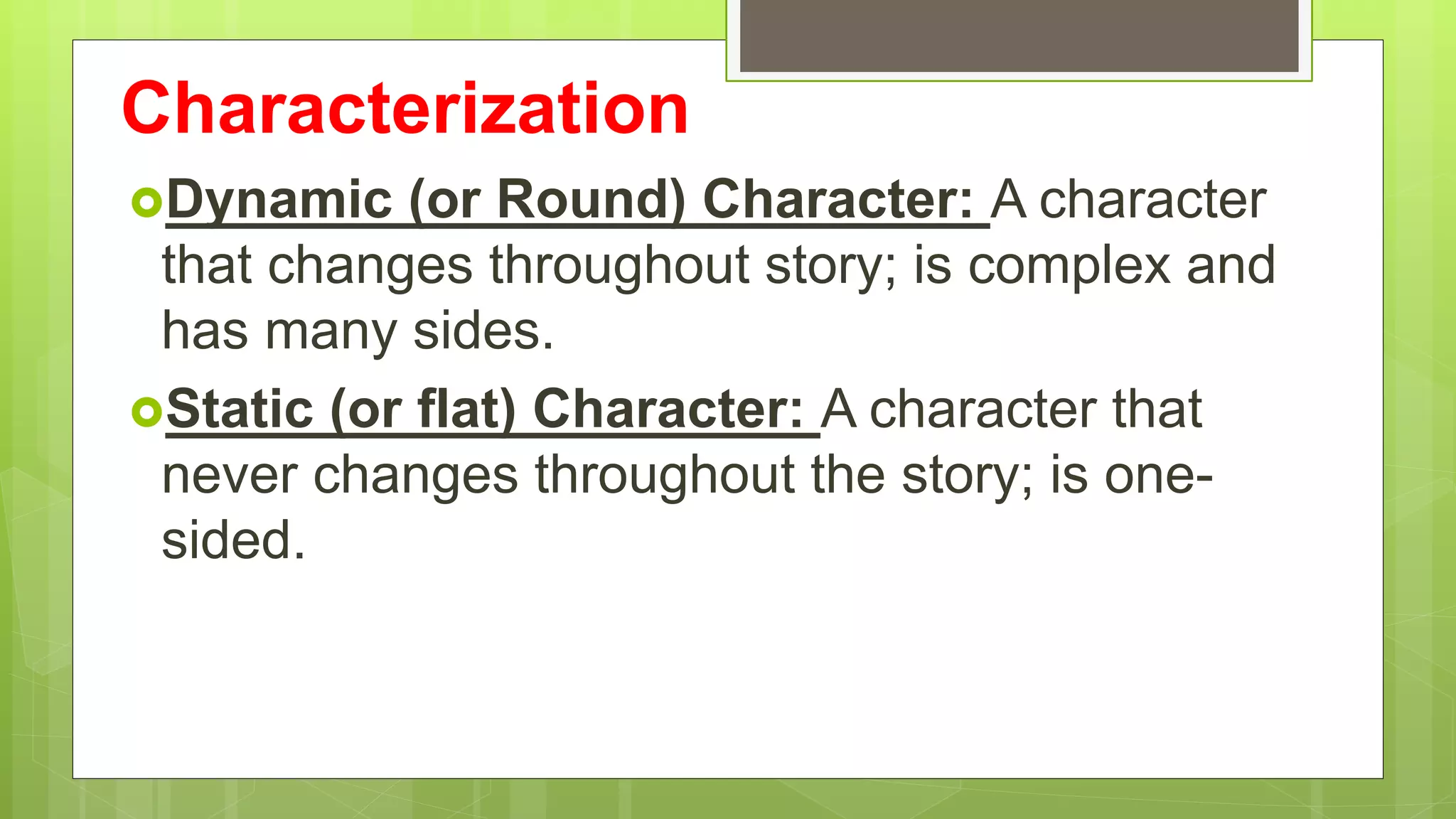 Characterization

Dynamic (or Round) Character: A character that changes throughout story; is complex and has many sides.

Static (or flat) Character: A character that never changes throughout the story; is one-sided.